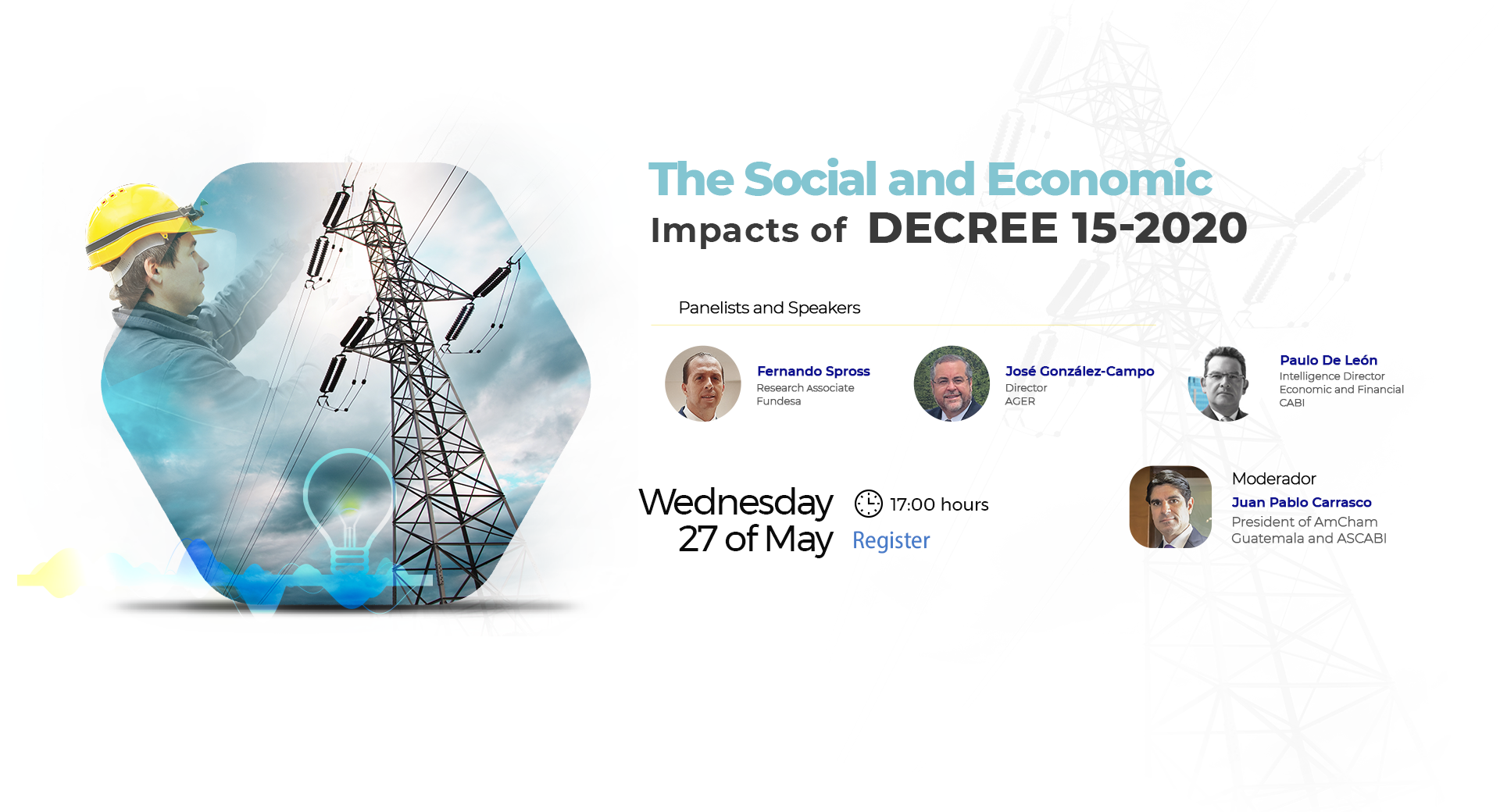 The Social and Economic
Impacts of DECREE 15-2020

Panelists and Speakers

Fernando Spross
Research Associate
Fundesa

José González-Campo
Director
AGER

Paulo De León
Intelligence Director
Economic and Financial
CABI

Wednesday
27 of May

17:00 hours

Register

Moderador
Juan Pablo Carrasco
President of AmCham
Guatemala and ASCABI